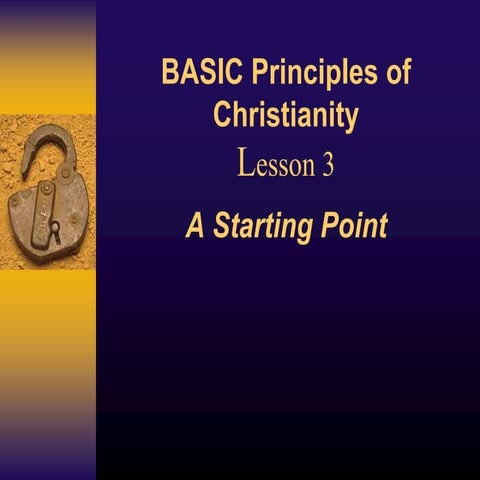 BASIC Principles of Christianity

Lesson 3

A Starting Point